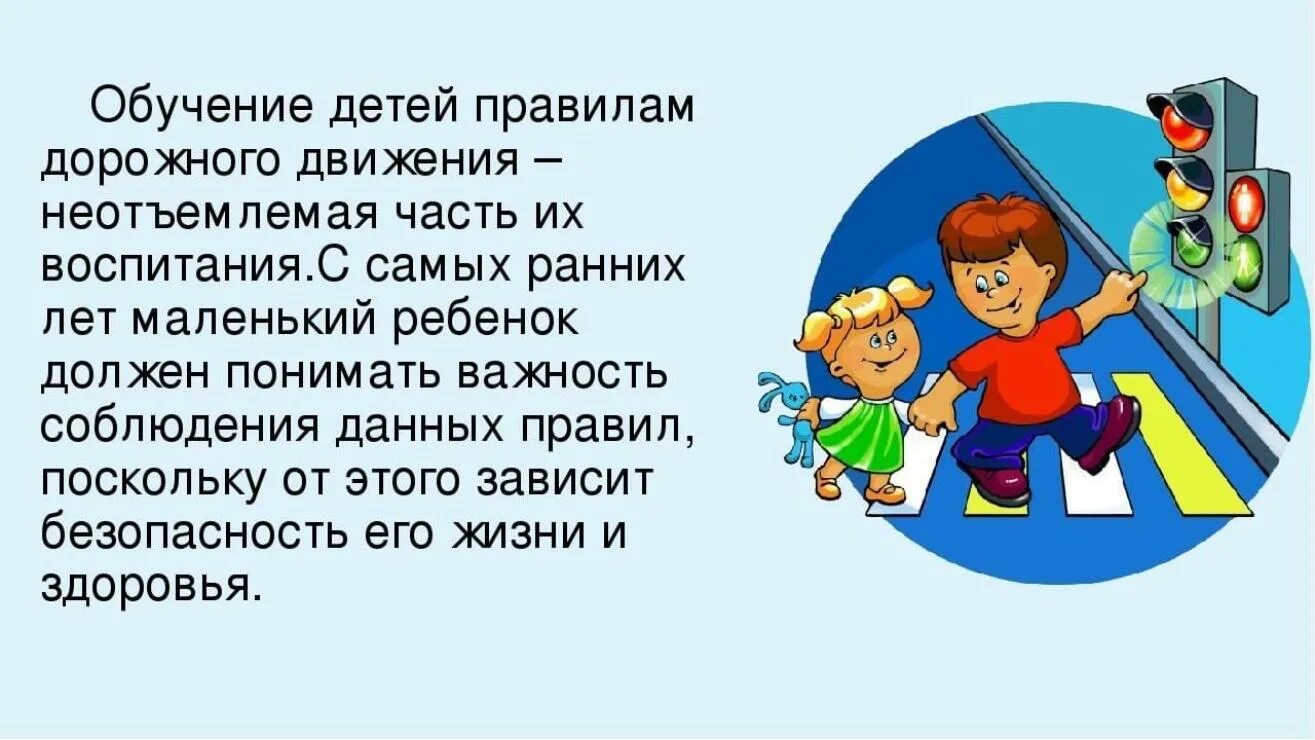 Обучение детей правилам дорожного движения – неотъемлемая часть их воспитания.С самых ранних лет маленький ребенок должен понимать важность соблюдения данных правил, поскольку от этого зависит безопасность его жизни и здоровья.